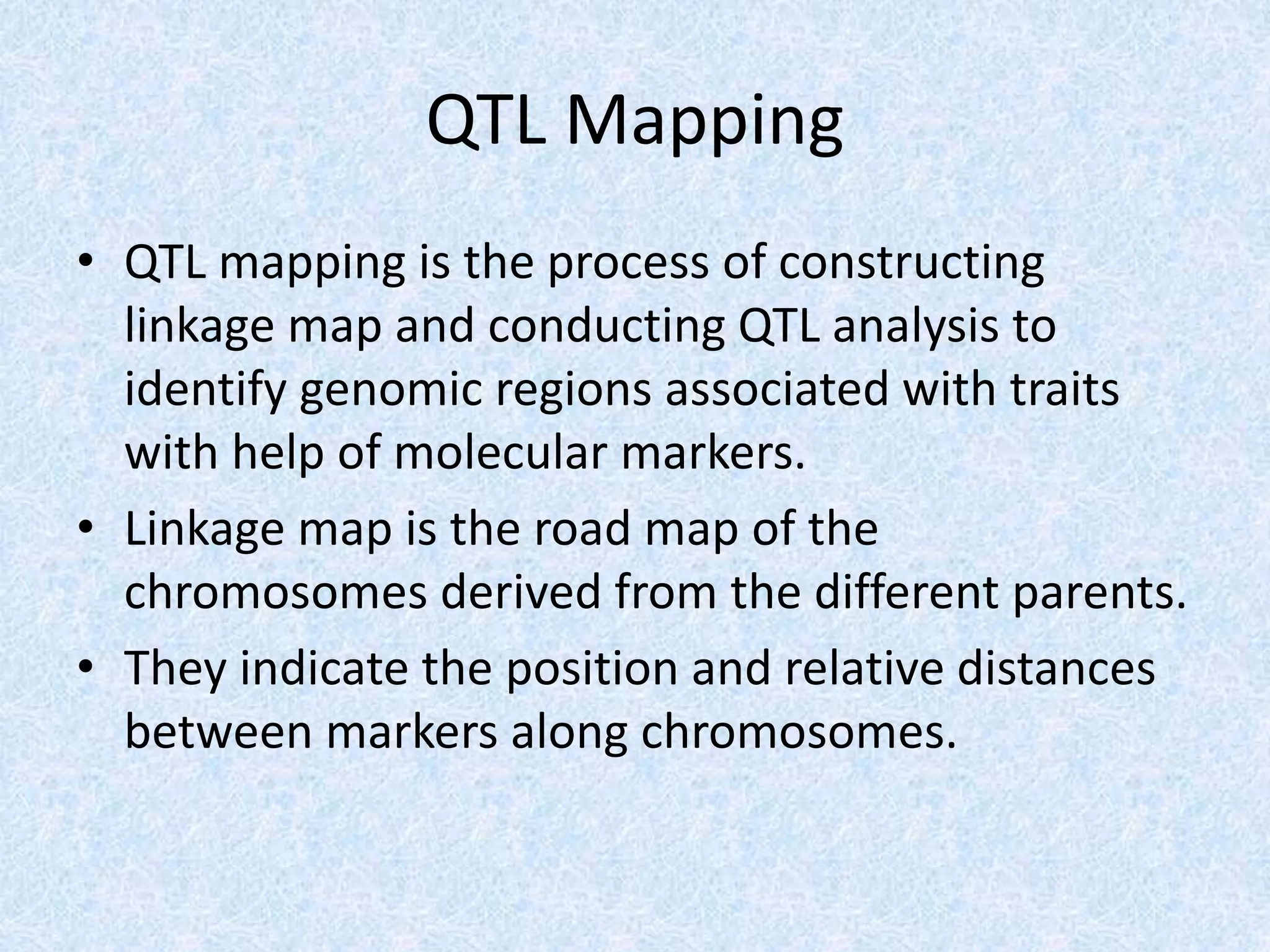 QTL Mapping

• QTL mapping is the process of constructing linkage map and conducting QTL analysis to identify genomic regions associated with traits with help of molecular markers.
• Linkage map is the road map of the chromosomes derived from the different parents.
• They indicate the position and relative distances between markers along chromosomes.